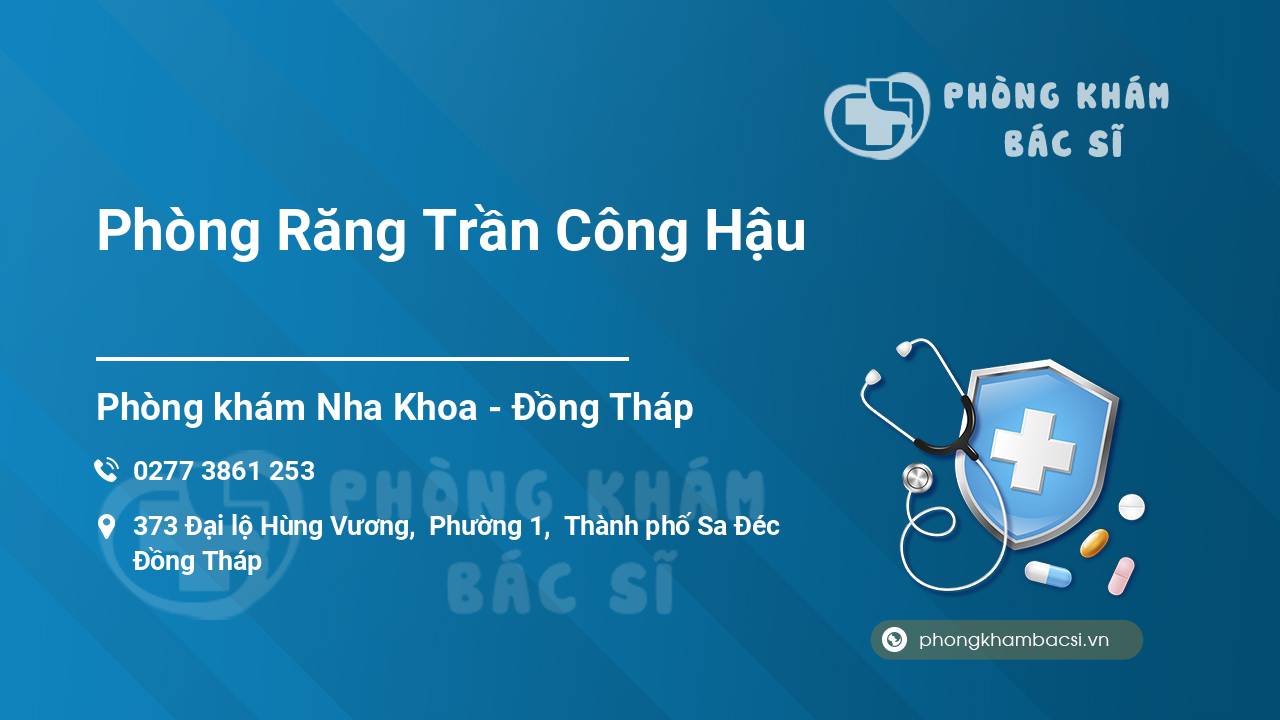 PHÒNG KHÁM BÁC SĨ

Phòng Răng Trần Công Hậu

Phòng khám Nha Khoa - Đồng Tháp

0277 3861 253

373 Đại lộ Hùng Vương, Phường 1, Thành phố Sa Đéc Đồng Tháp

PHÒNG KHÁM BÁC SĨ

phongkhambacsi.vn